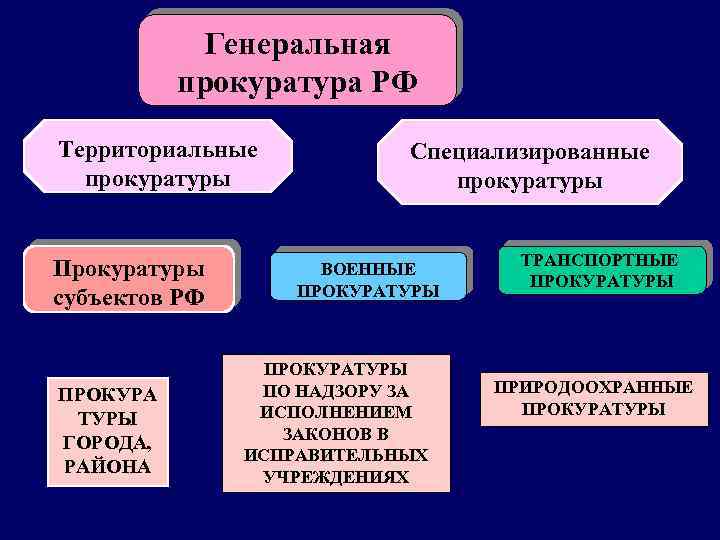 Генеральная прокуратура РФ

Территориальные прокуратуры

Специализированные прокуратуры

Прокуратуры субъектов РФ

ВОЕННЫЕ ПРОКУРАТУРЫ

ТРАНСПОРТНЫЕ ПРОКУРАТУРЫ

ПРОКУРАТУРЫ ГОРОДА, РАЙОНА

ПРОКУРАТУРЫ ПО НАДЗОРУ ЗА ИСПОЛНЕНИЕМ ЗАКОНОВ В ИСПРАВИТЕЛЬНЫХ УЧРЕЖДЕНИЯХ

ПРИРОДООХРАННЫЕ ПРОКУРАТУРЫ